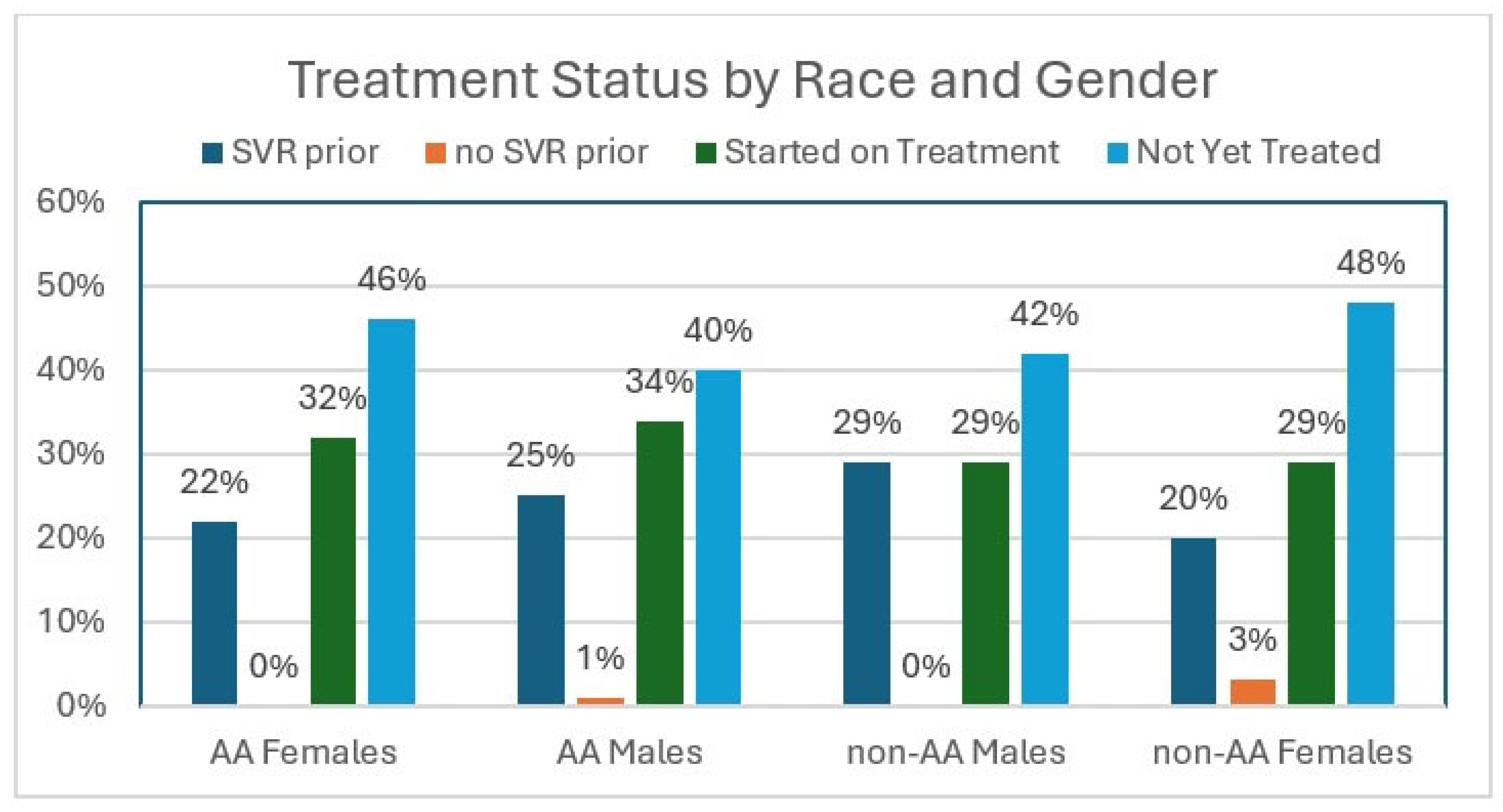 Treatment Status by Race and Gender

SVR prior no SVR prior Started on Treatment Not Yet Treated

60%
50%
40%
30%
20%
10%
0%

22% 0% 32% 46%
25% 1% 34% 40%
29% 0% 29% 42%
20% 3% 29% 48%

AA Females AA Males non-AA Males non-AA Females